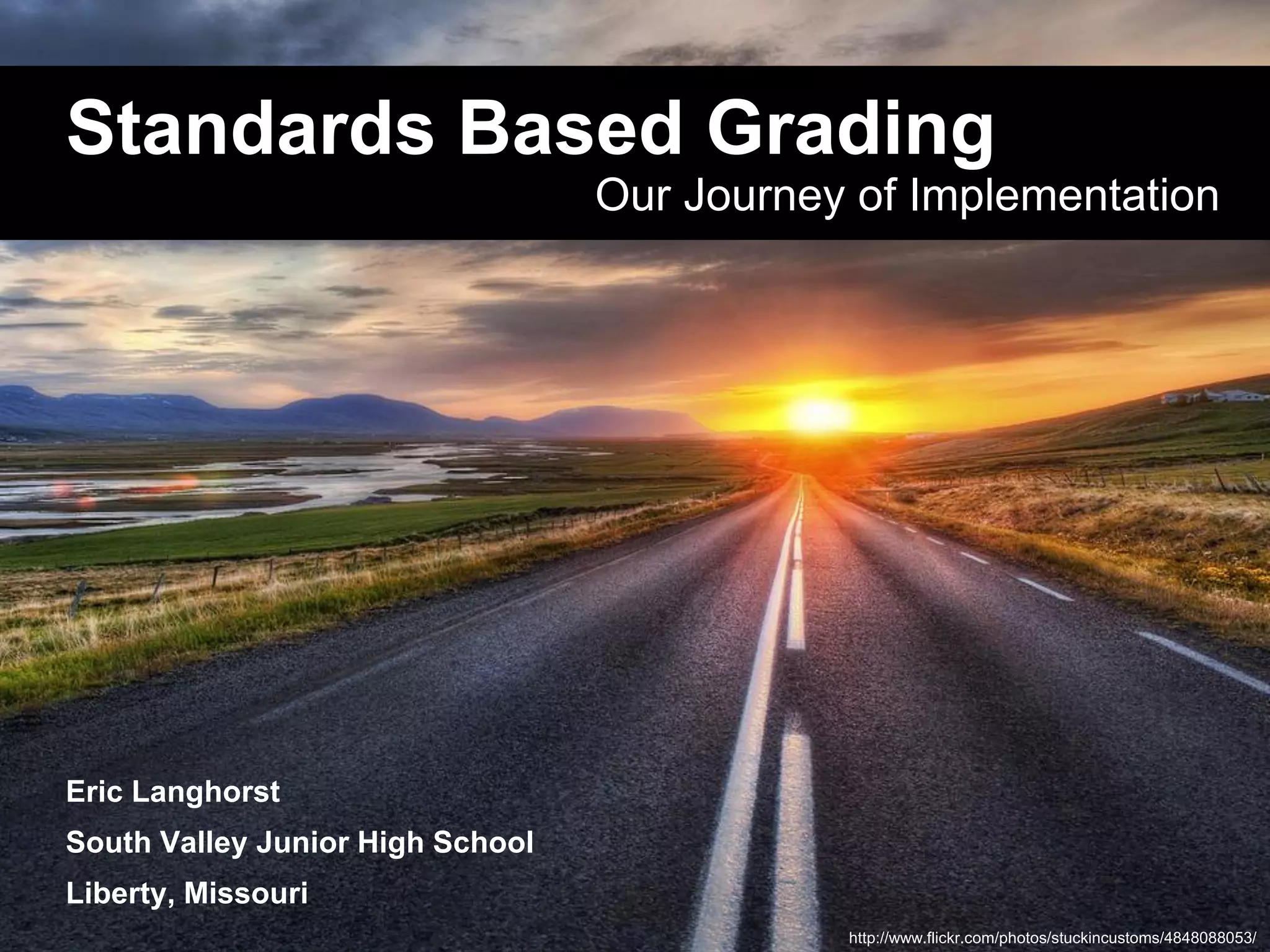 Standards Based Grading
Our Journey of Implementation

Eric Langhorst
South Valley Junior High School
Liberty, Missouri

http://www.flickr.com/photos/stuckincustoms/4848088053/